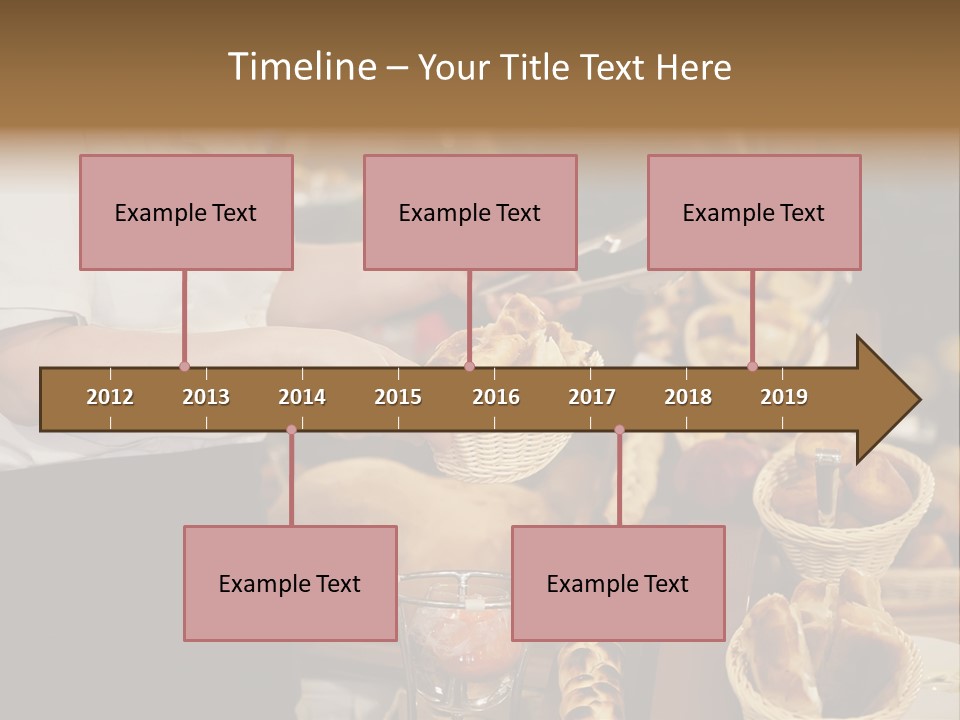 Timeline – Your Title Text Here

Example Text

Example Text

Example Text

2012 2013 2014 2015 2016 2017 2018 2019

Example Text

Example Text